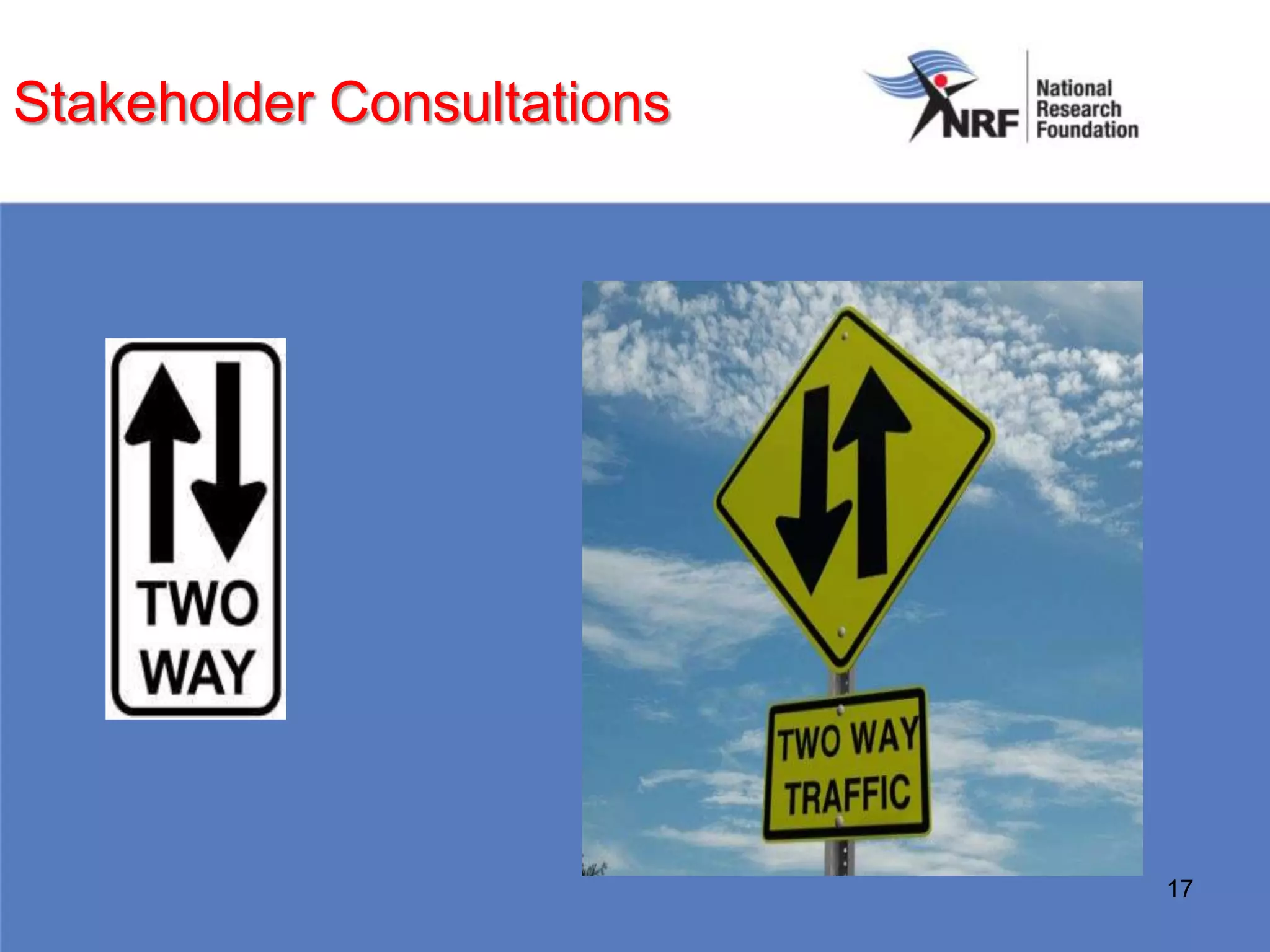 Stakeholder Consultations

NRF National Research Foundation

TWO WAY

TWO WAY TRAFFIC

17